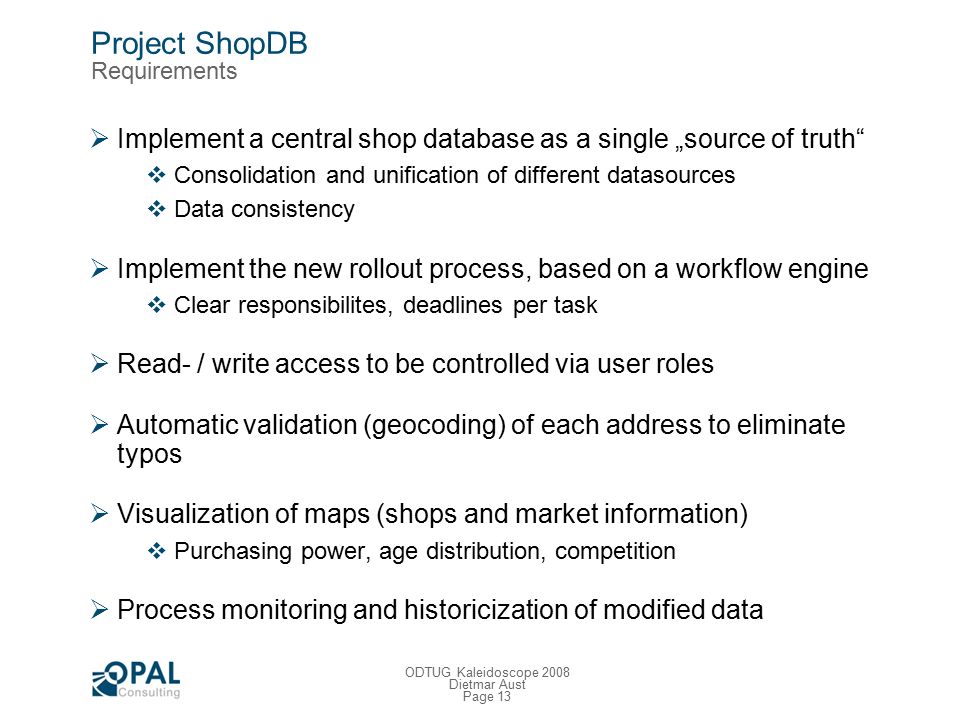 Project ShopDB
Requirements

➢ Implement a central shop database as a single „source of truth“
❖ Consolidation and unification of different datasources
❖ Data consistency

➢ Implement the new rollout process, based on a workflow engine
❖ Clear responsibilites, deadlines per task

➢ Read- / write access to be controlled via user roles

➢ Automatic validation (geocoding) of each address to eliminate typos

➢ Visualization of maps (shops and market information)
❖ Purchasing power, age distribution, competition

➢ Process monitoring and historicization of modified data

OPAL Consulting

ODTUG Kaleidoscope 2008
Dietmar Aust
Page 13